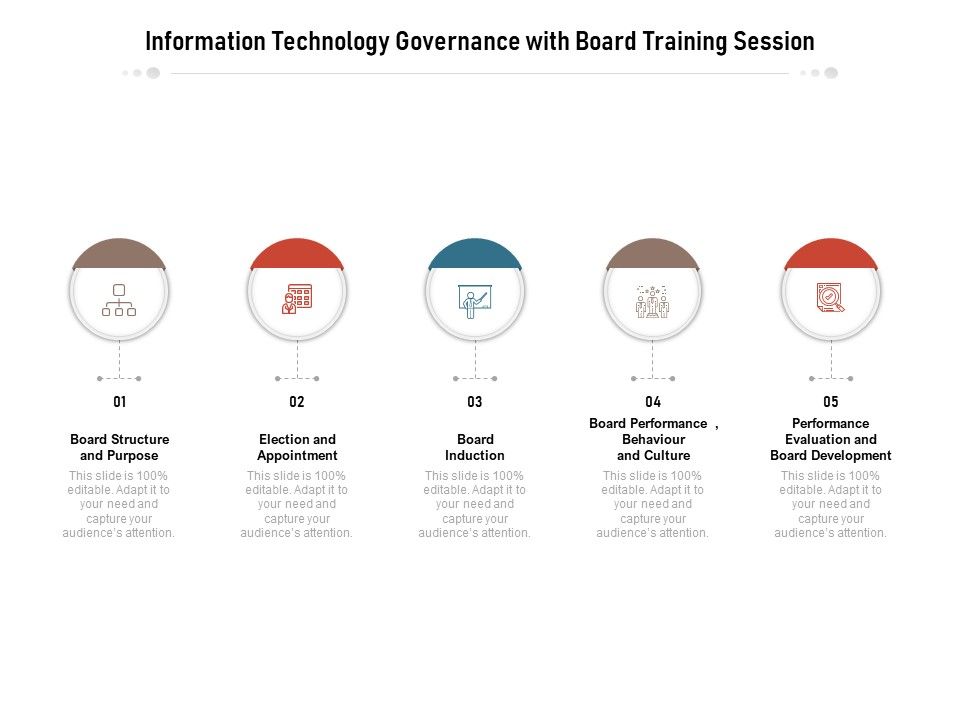 Information Technology Governance with Board Training Session

01

Board Structure and Purpose

This slide is 100% editable. Adapt it to your need and capture your audience's attention.

02

Election and Appointment

This slide is 100% editable. Adapt it to your need and capture your audience's attention.

03

Board Induction

This slide is 100% editable. Adapt it to your need and capture your audience's attention.

04

Board Performance , Behaviour and Culture

This slide is 100% editable. Adapt it to your need and capture your audience's attention.

05

Performance Evaluation and Board Development

This slide is 100% editable. Adapt it to your need and capture your audience's attention.